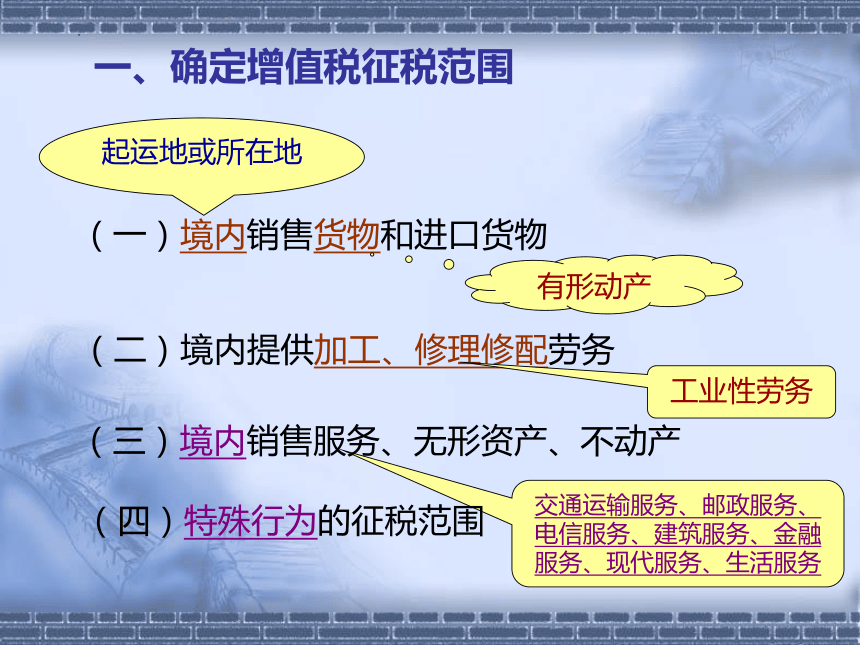 一、确定增值税征税范围

起运地或所在地

（一）境内销售货物和进口货物

有形动产

（二）境内提供加工、修理修配劳务

工业性劳务

（三）境内销售服务、无形资产、不动产

交通运输服务、邮政服务、电信服务、建筑服务、金融服务、现代服务、生活服务

（四）特殊行为的征税范围